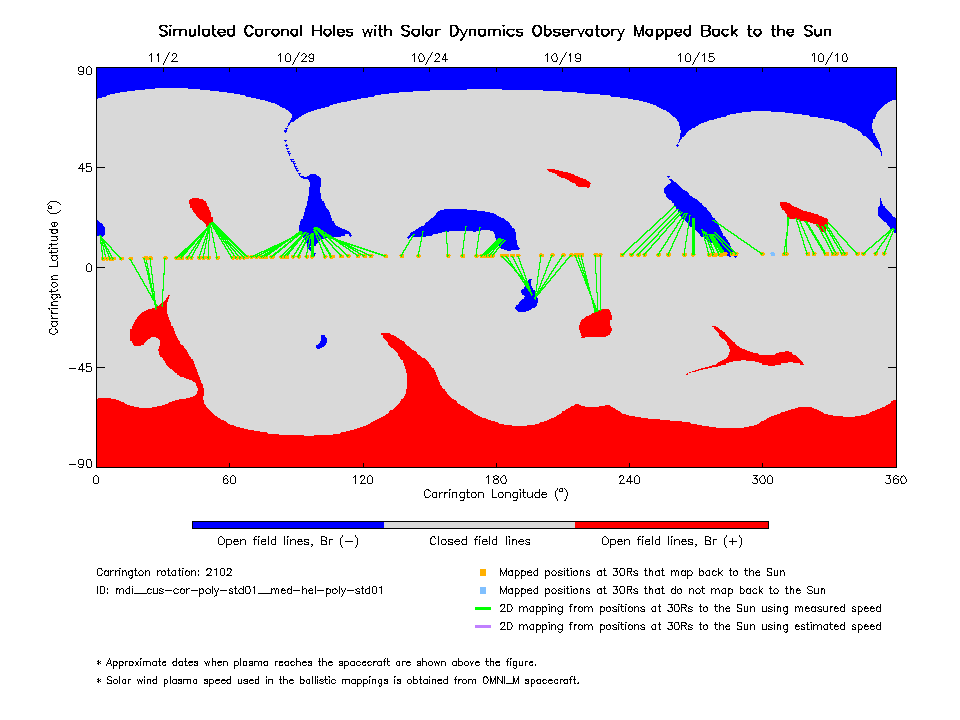 Simulated Coronal Holes with Solar Dynamics Observatory Mapped Back to the Sun

11/2 10/29 10/24 10/19 10/15 10/10

90
45
0
−45
−90

Carrington Latitude (°)

0 60 120 180 240 300 360

Carrington Longitude (°)

Open field lines, Br (−) Closed field lines Open field lines, Br (+)

Carrington rotation: 2102
ID: mdi__cus-cor-poly-std01__med-hel-poly-std01

Mapped positions at 30Rs that map back to the Sun
Mapped positions at 30Rs that do not map back to the Sun
2D mapping from positions at 30Rs to the Sun using measured speed
2D mapping from positions at 30Rs to the Sun using estimated speed

* Approximate dates when plasma reaches the spacecraft are shown above the figure.
* Solar wind plasma speed used in the ballistic mappings is obtained from OMNI_M spacecraft.